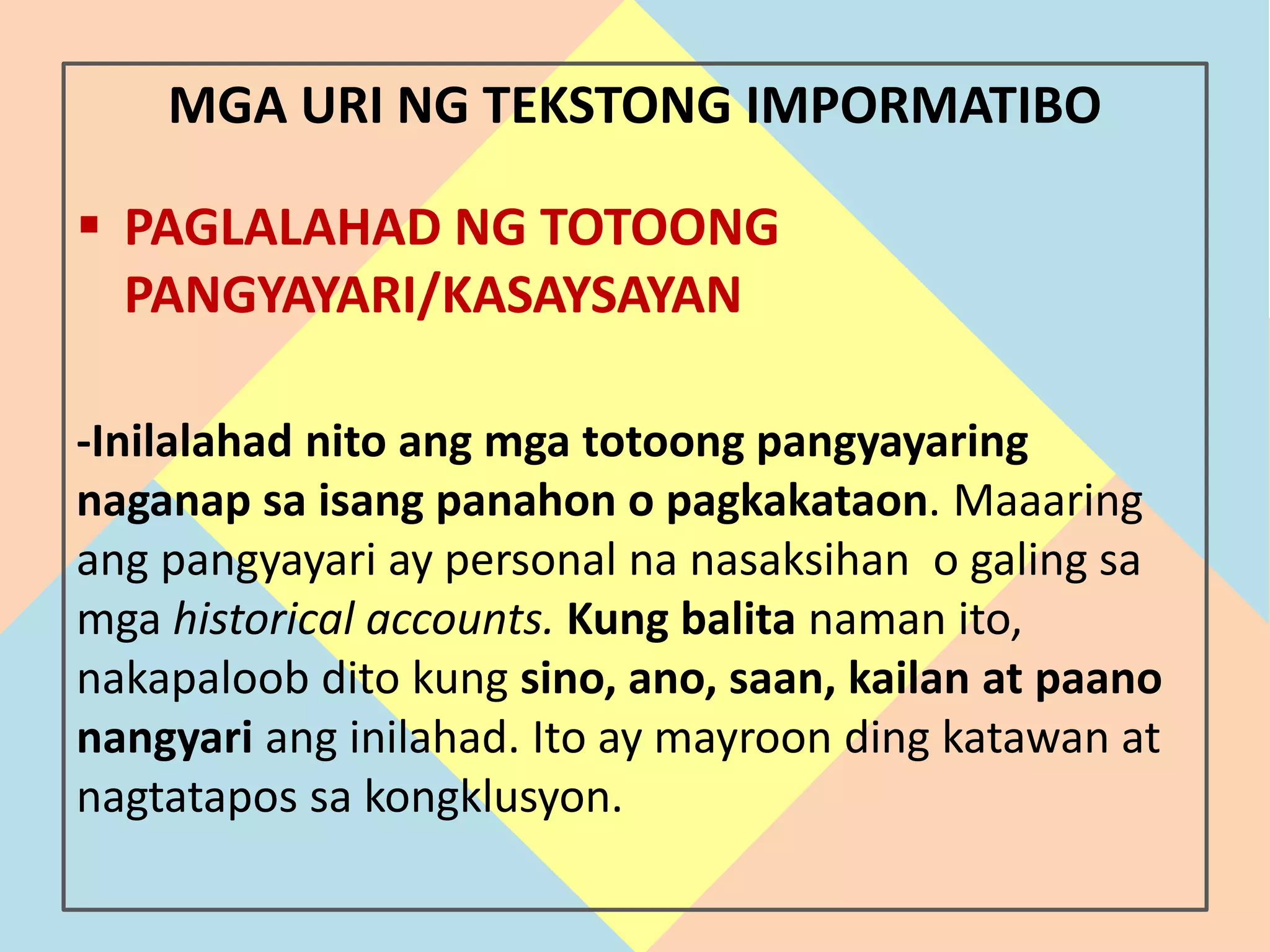 MGA URI NG TEKSTONG IMPORMATIBO

▪ PAGLALAHAD NG TOTOONG PANGYAYARI/KASAYSAYAN

-Inilalahad nito ang mga totoong pangyayaring naganap sa isang panahon o pagkakataon. Maaaring ang pangyayari ay personal na nasaksihan o galing sa mga historical accounts. Kung balita naman ito, nakapaloob dito kung sino, ano, saan, kailan at paano nangyari ang inilahad. Ito ay mayroon ding katawan at nagtatapos sa kongklusyon.